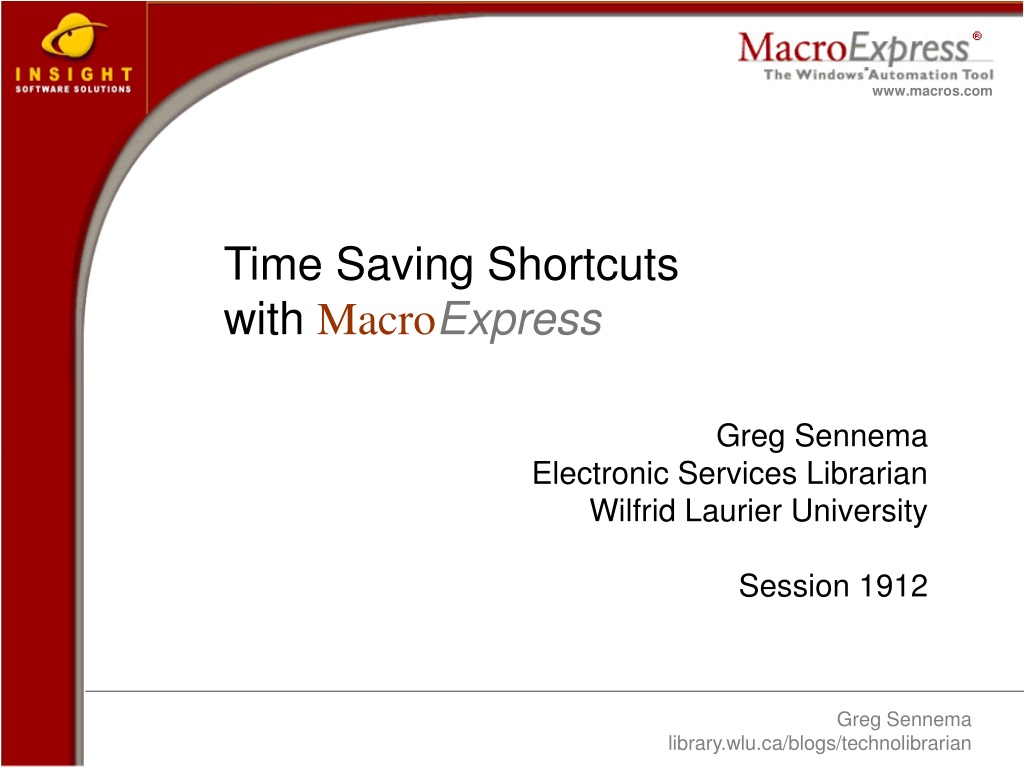 INSIGHT
SOFTWARE SOLUTIONS

MacroExpress®
The Windows® Automation Tool
www.macros.com

Time Saving Shortcuts with MacroExpress

Greg Sennema
Electronic Services Librarian
Wilfrid Laurier University

Session 1912

Greg Sennema
library.wlu.ca/blogs/technolibrarian